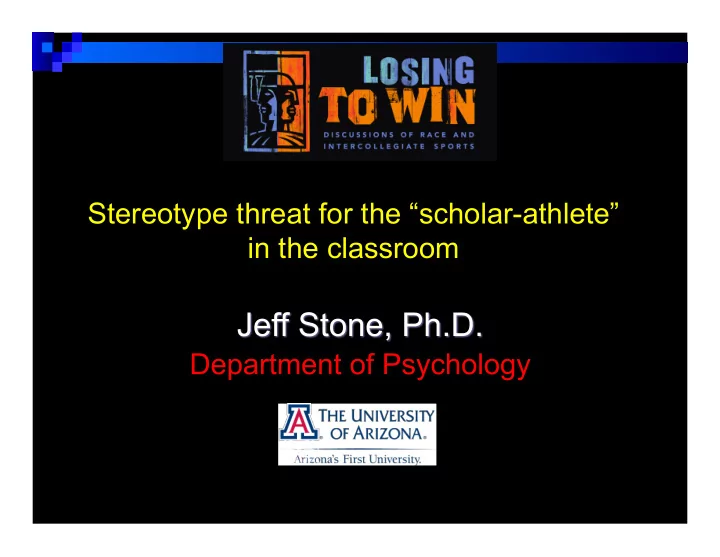 LOSING TO WIN
DISCUSSIONS OF RACE AND INTERCOLLEGIATE SPORTS

Stereotype threat for the “scholar-athlete” in the classroom

Jeff Stone, Ph.D.
Department of Psychology

A THE UNIVERSITY OF ARIZONA.
Arizona's First University.